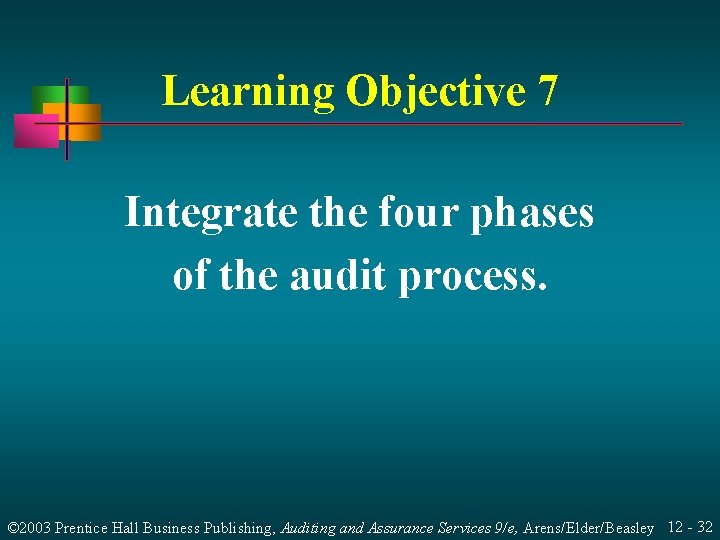 Learning Objective 7

Integrate the four phases of the audit process.

©2003 Prentice Hall Business Publishing, Auditing and Assurance Services 9/e, Arens/Elder/Beasley 12 - 32